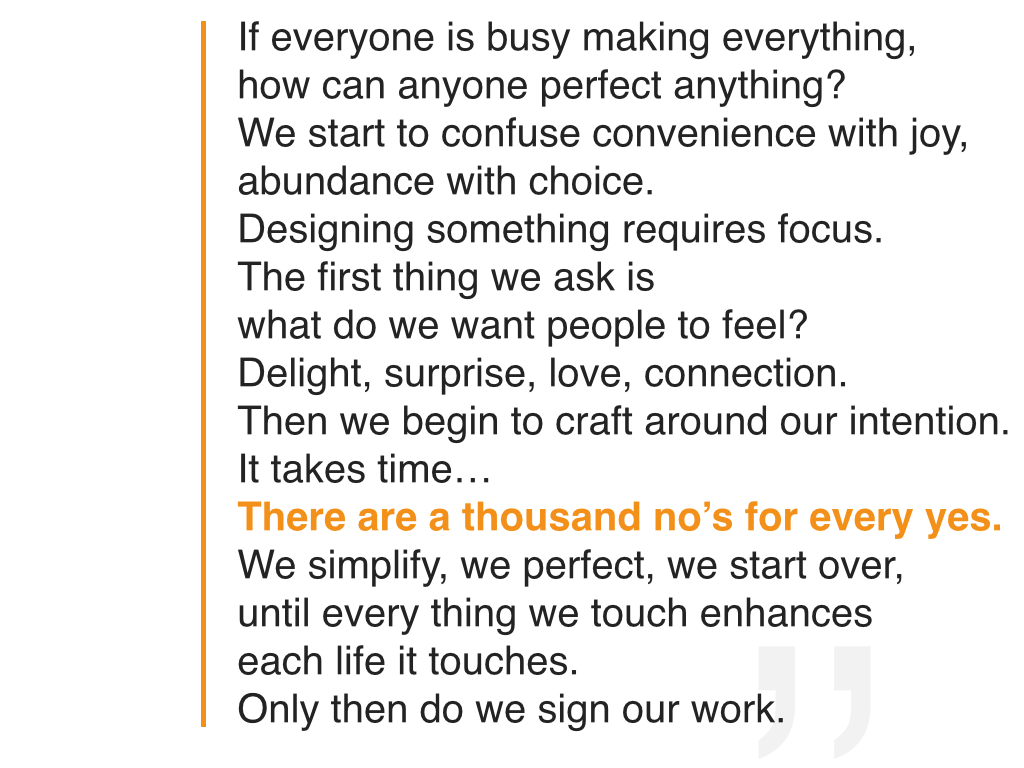 If everyone is busy making everything,
how can anyone perfect anything?
We start to confuse convenience with joy,
abundance with choice.
Designing something requires focus.
The first thing we ask is
what do we want people to feel?
Delight, surprise, love, connection.
Then we begin to craft around our intention.
It takes time…
There are a thousand no’s for every yes.
We simplify, we perfect, we start over,
until every thing we touch enhances
each life it touches.
Only then do we sign our work.